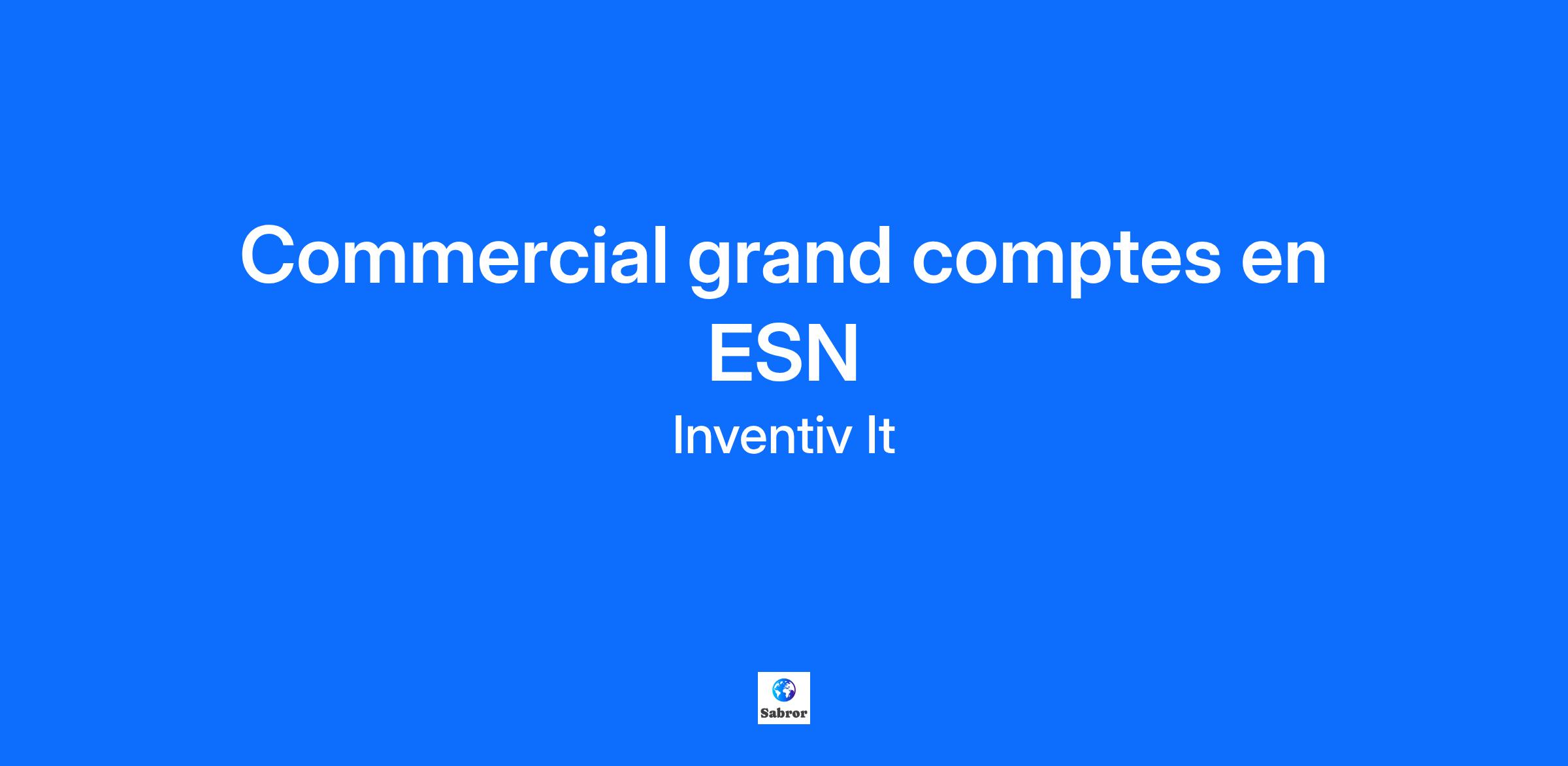 Commercial grand comptes en ESN

Inventiv It

Sabror